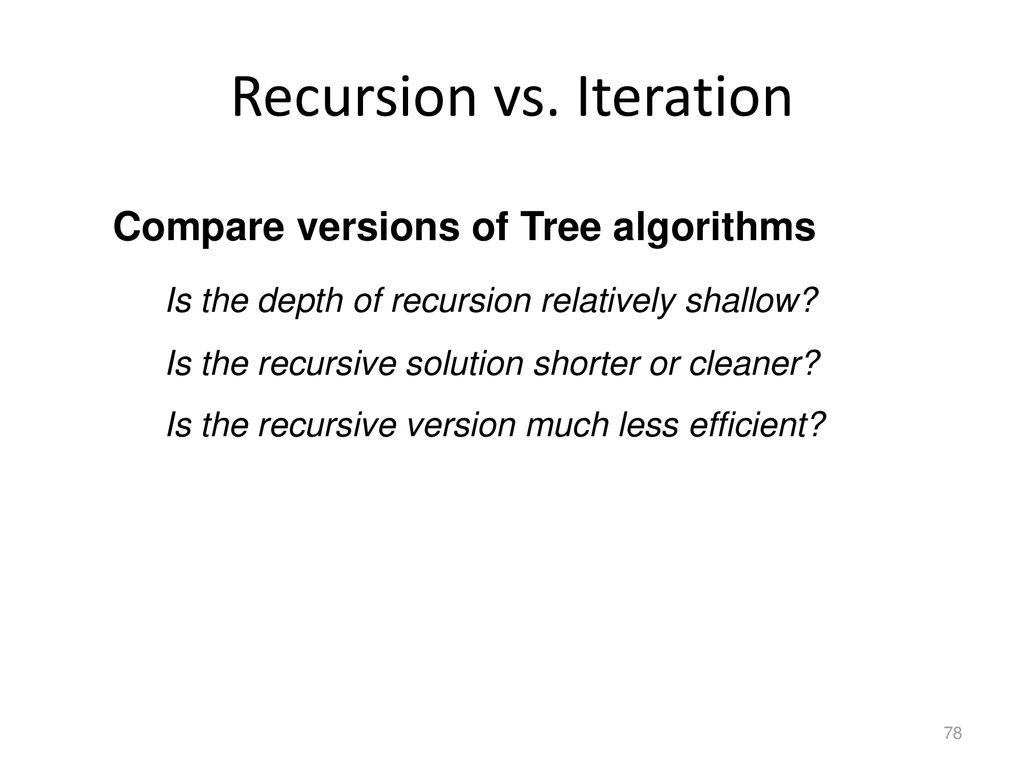 Recursion vs. Iteration

Compare versions of Tree algorithms

Is the depth of recursion relatively shallow?

Is the recursive solution shorter or cleaner?

Is the recursive version much less efficient?

78